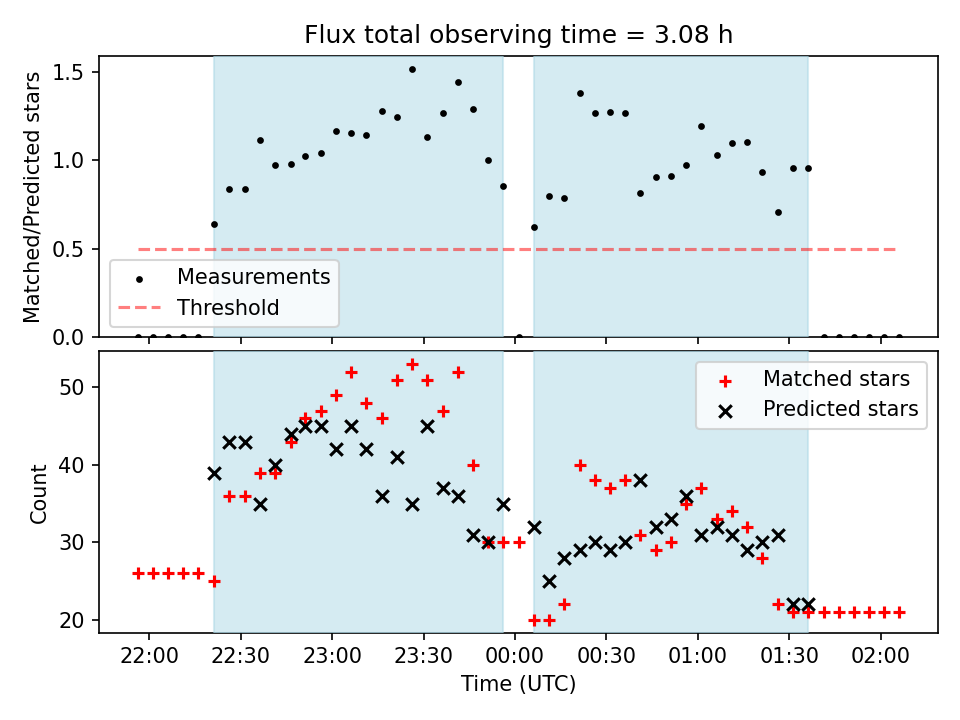 Flux total observing time = 3.08 h

Matched/Predicted stars

1.5
1.0
0.5
0.0

Measurements
Threshold

Count

50
40
30
20

Matched stars
Predicted stars

22:00
22:30
23:00
23:30
00:00
00:30
01:00
01:30
02:00

Time (UTC)